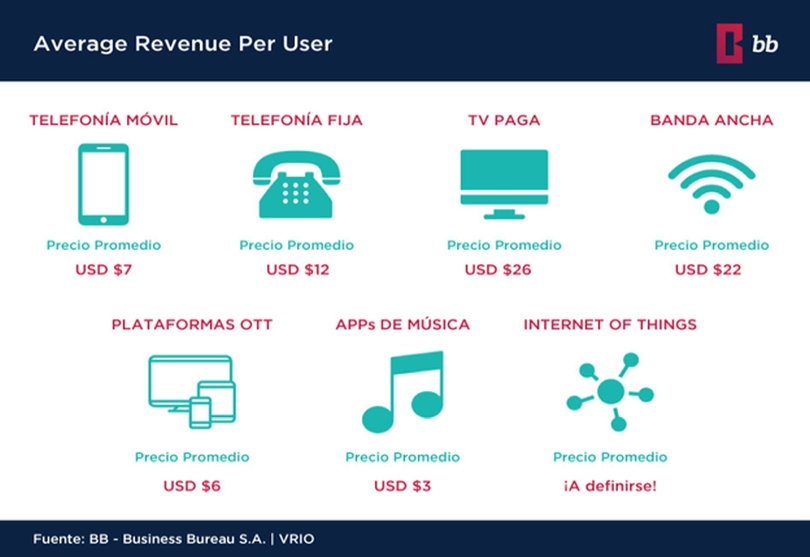 Average Revenue Per User

bb

TELEFONÍA MÓVIL
Precio Promedio
USD $7

TELEFONÍA FIJA
Precio Promedio
USD $12

TV PAGA
Precio Promedio
USD $26

BANDA ANCHA
Precio Promedio
USD $22

PLATAFORMAS OTT
Precio Promedio
USD $6

APPs DE MÚSICA
Precio Promedio
USD $3

INTERNET OF THINGS
Precio Promedio
¡A definirse!

Fuente: BB - Business Bureau S.A. | VRIO